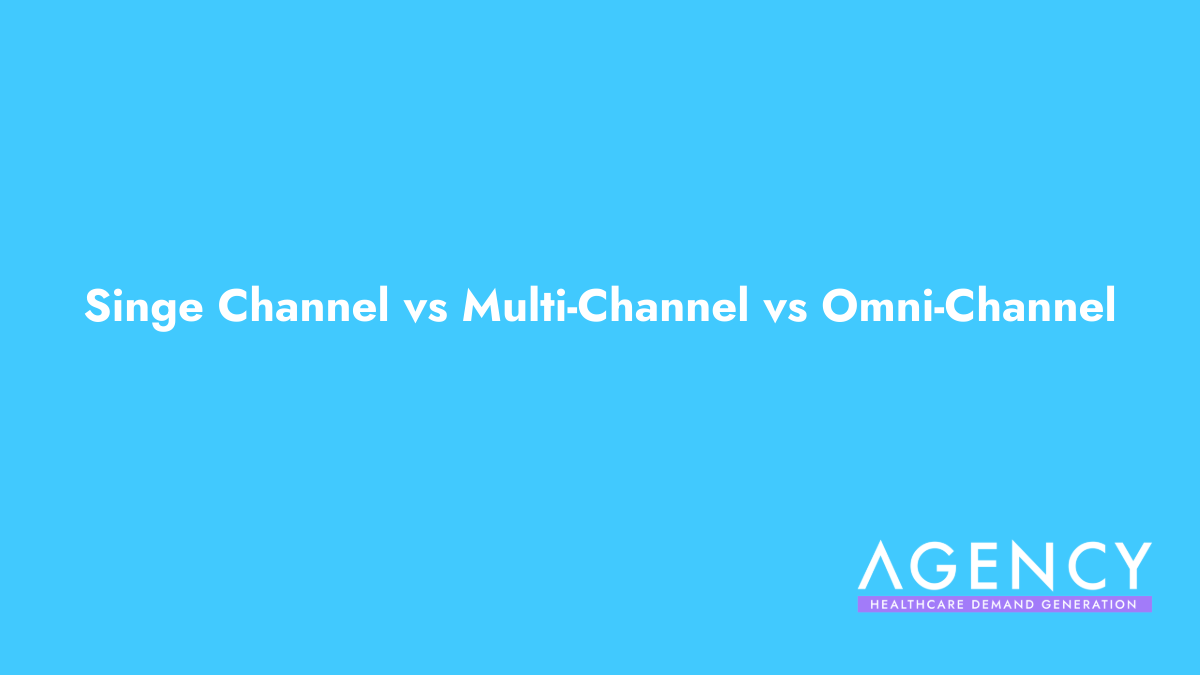 Singe Channel vs Multi-Channel vs Omni-Channel

AGENCY
HEALTHCARE DEMAND GENERATION